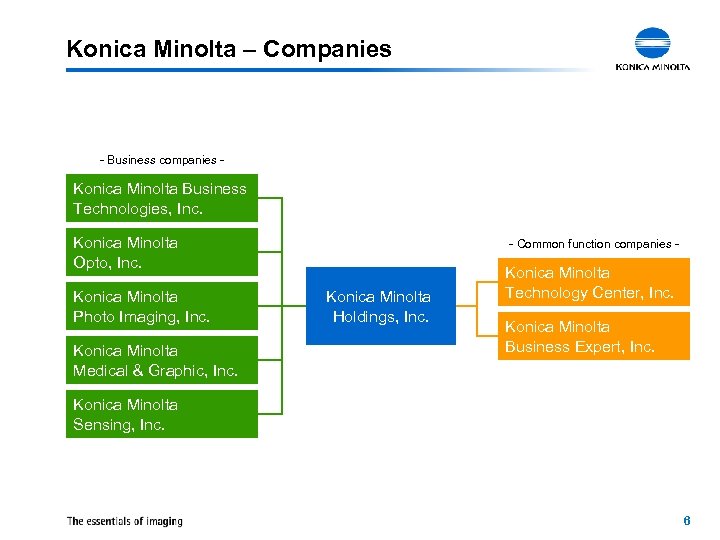 Konica Minolta – Companies

KONICA MINOLTA

- Business companies -

Konica Minolta Business Technologies, Inc.

Konica Minolta Opto, Inc.

Konica Minolta Photo Imaging, Inc.

Konica Minolta Medical & Graphic, Inc.

Konica Minolta Sensing, Inc.

Konica Minolta Holdings, Inc.

- Common function companies -

Konica Minolta Technology Center, Inc.

Konica Minolta Business Expert, Inc.

The essentials of imaging

6